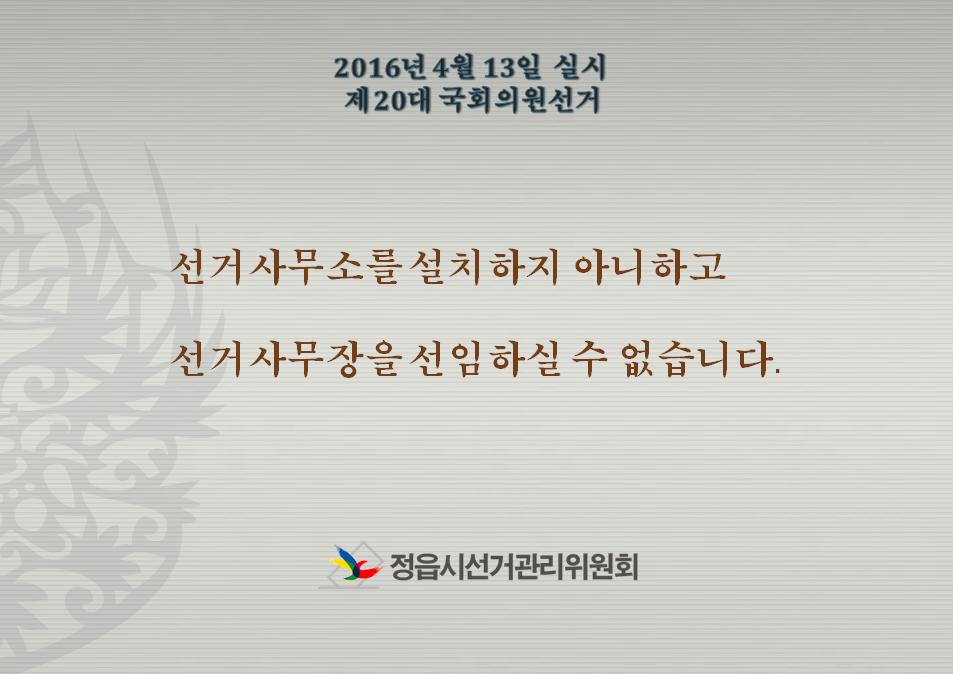 2016년 4월 13일 실시
제20대 국회의원선거

선거사무소를 설치하지 아니하고

선거사무장을 선임하실 수 없습니다.

정읍시선거관리위원회